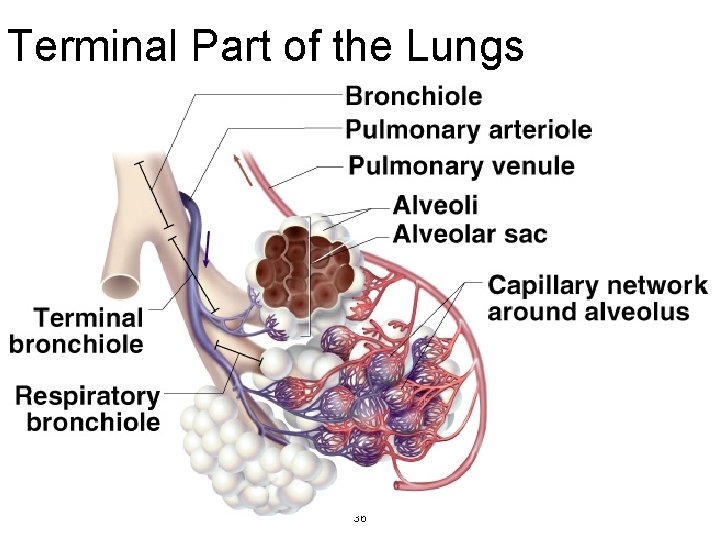 Terminal Part of the Lungs

Bronchiole
Pulmonary arteriole
Pulmonary venule
Alveoli
Alveolar sac
Capillary network around alveolus
Terminal bronchiole
Respiratory bronchiole

36